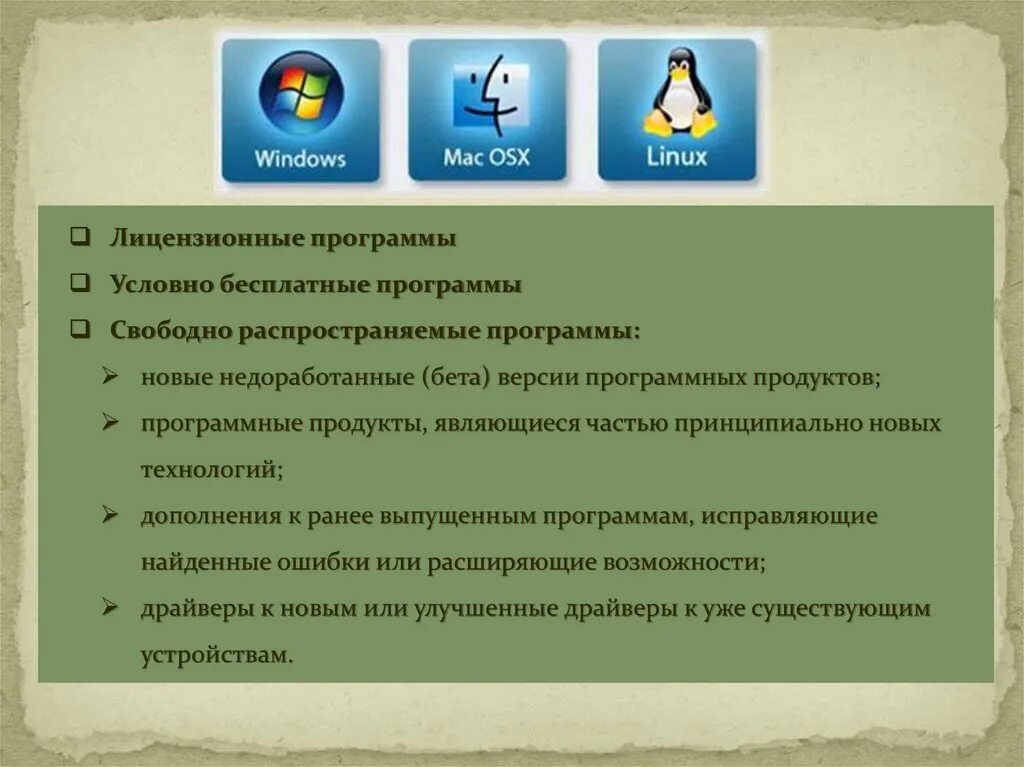 Windows Mac OSX Linux

❑ Лицензионные программы

❑ Условно бесплатные программы

❑ Свободно распространяемые программы:

➢ новые недоработанные (бета) версии программных продуктов;

➢ программные продукты, являющиеся частью принципиально новых технологий;

➢ дополнения к ранее выпущенным программам, исправляющие найденные ошибки или расширяющие возможности;

➢ драйверы к новым или улучшенные драйверы к уже существующим устройствам.